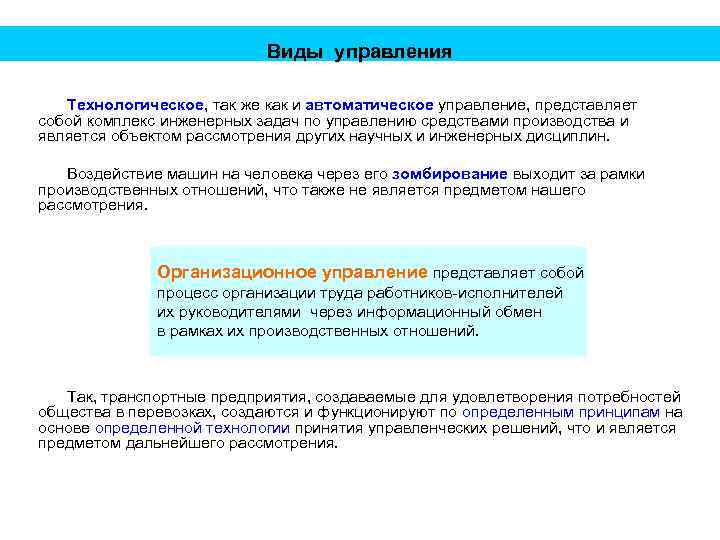 Виды управления

Технологическое, так же как и автоматическое управление, представляет собой комплекс инженерных задач по управлению средствами производства и является объектом рассмотрения других научных и инженерных дисциплин.

Воздействие машин на человека через его зомбирование выходит за рамки производственных отношений, что также не является предметом нашего рассмотрения.

Организационное управление представляет собой процесс организации труда работников-исполнителей их руководителями через информационный обмен в рамках их производственных отношений.

Так, транспортные предприятия, создаваемые для удовлетворения потребностей общества в перевозках, создаются и функционируют по определенным принципам на основе определенной технологии принятия управленческих решений, что и является предметом дальнейшего рассмотрения.